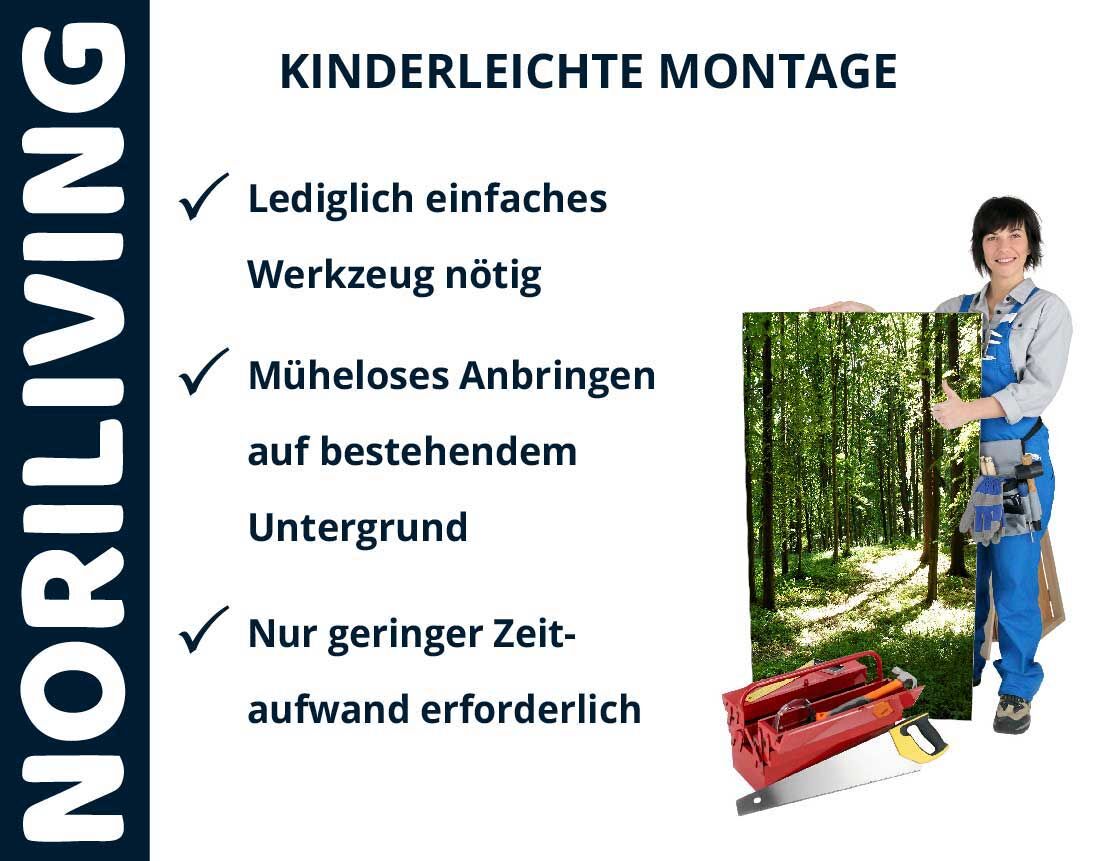 NORILIVING

KINDERLEICHTE MONTAGE

✓ Lediglich einfaches Werkzeug nötig

✓ Müheloses Anbringen auf bestehendem Untergrund

✓ Nur geringer Zeitaufwand erforderlich